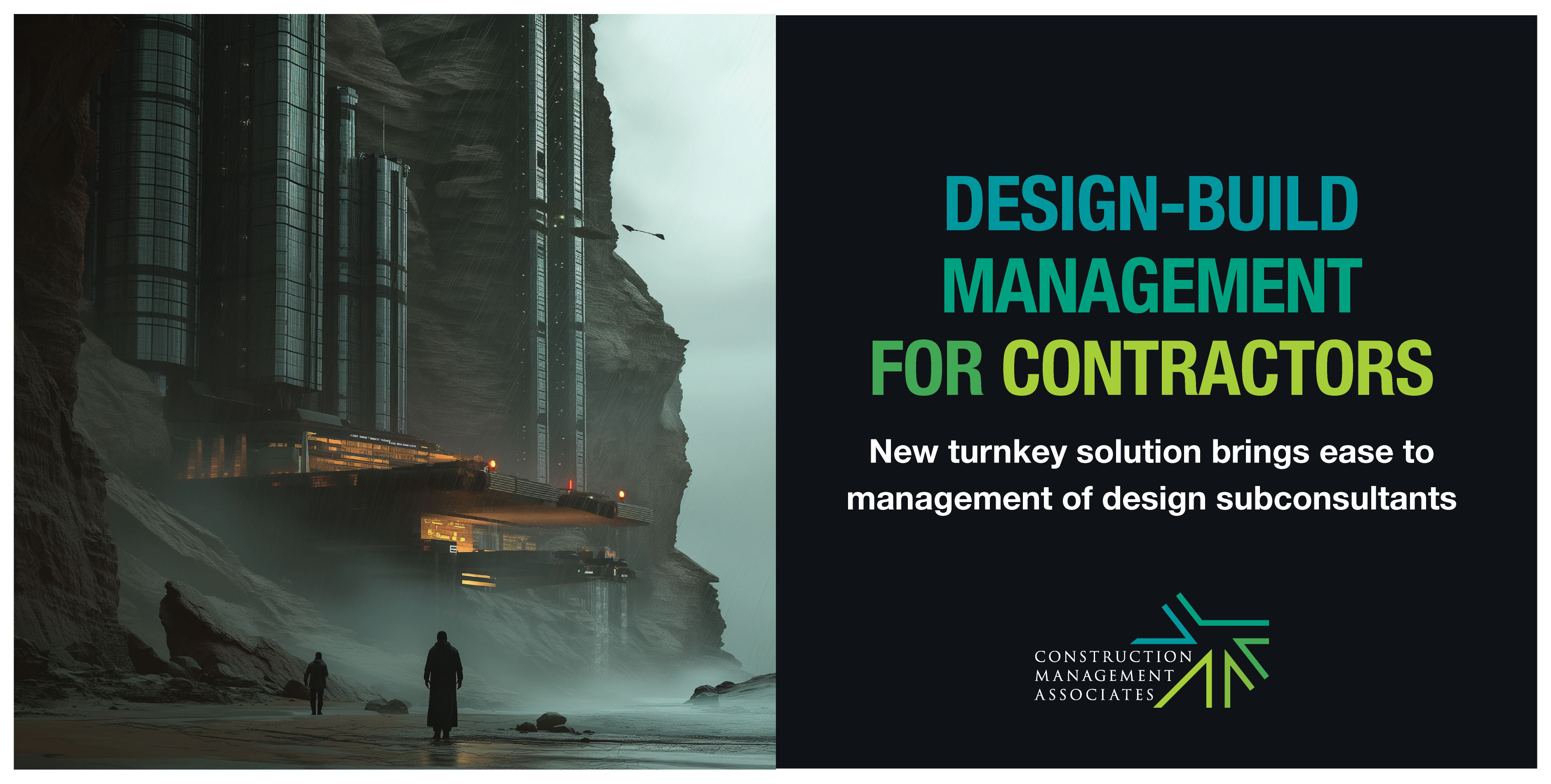 DESIGN-BUILD MANAGEMENT FOR CONTRACTORS

New turnkey solution brings ease to management of design subconsultants

CONSTRUCTION MANAGEMENT ASSOCIATES